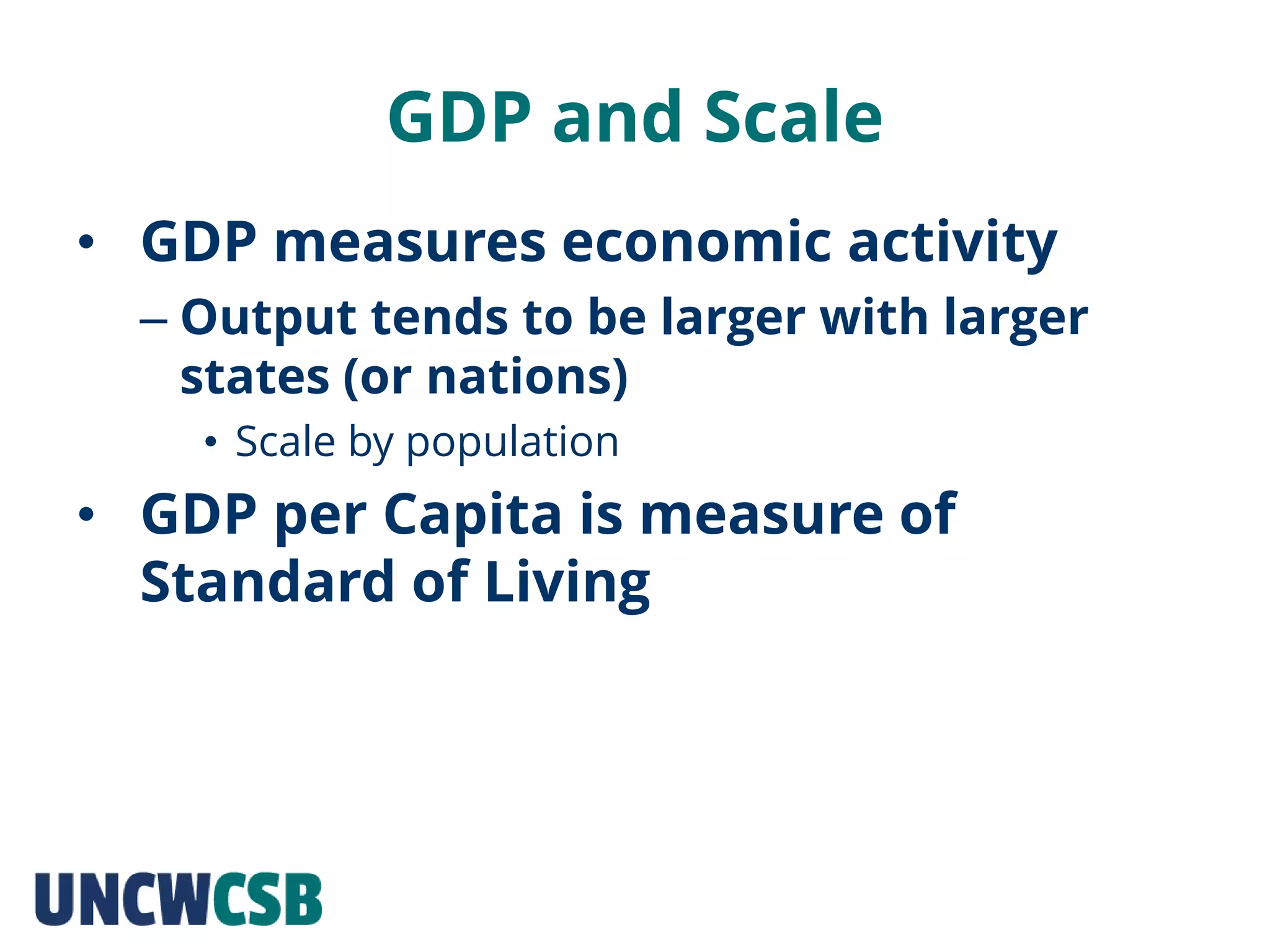 GDP and Scale

• GDP measures economic activity
– Output tends to be larger with larger states (or nations)
• Scale by population
• GDP per Capita is measure of Standard of Living

UNCWCSB